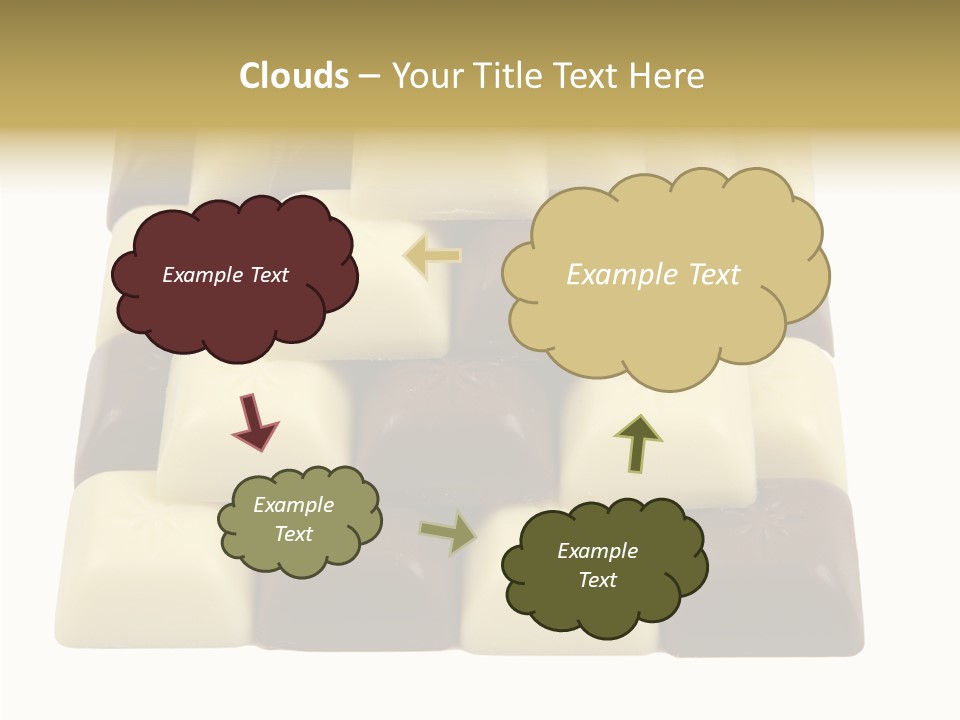 Clouds – Your Title Text Here

Example Text

Example Text

Example Text

Example Text